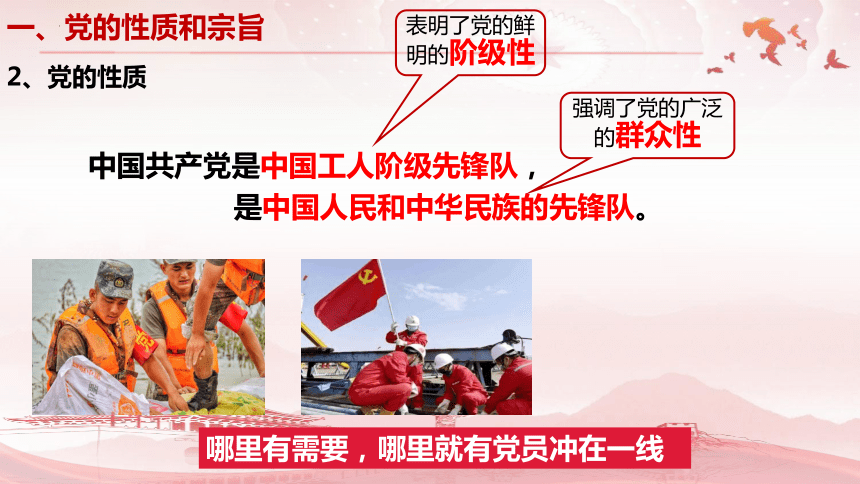 一、党的性质和宗旨

2、党的性质

表明了党的鲜明的阶级性

强调了党的广泛的群众性

中国共产党是中国工人阶级先锋队，是中国人民和中华民族的先锋队。

哪里有需要，哪里就有党员冲在一线